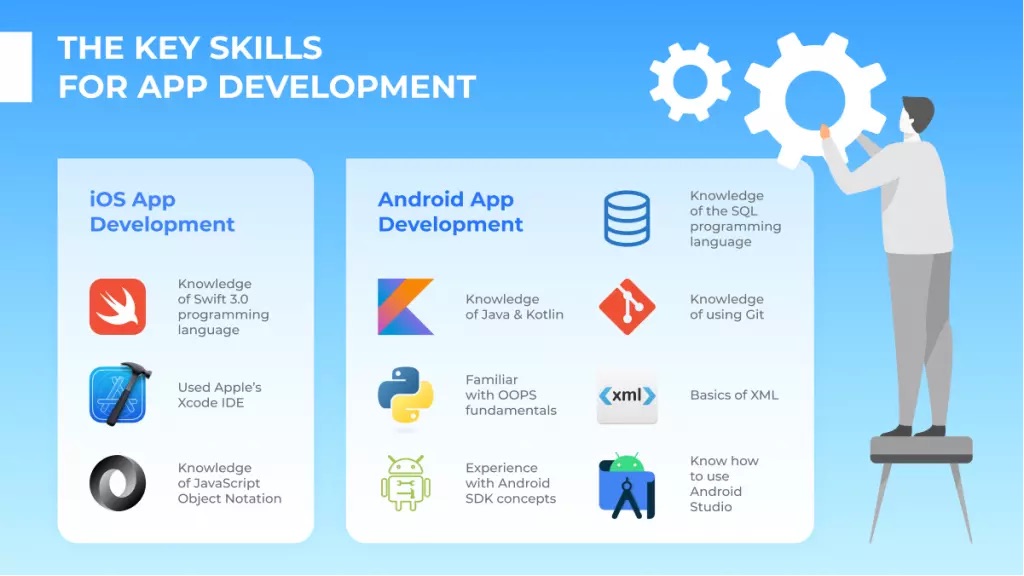 THE KEY SKILLS FOR APP DEVELOPMENT

iOS App Development

Knowledge of Swift 3.0 programming language

Used Apple's Xcode IDE

Knowledge of JavaScript Object Notation

Android App Development

Knowledge of Java & Kotlin

Familiar with OOPS fundamentals

Experience with Android SDK concepts

Knowledge of the SQL programming language

Knowledge of using Git

xml

Basics of XML

Know how to use Android Studio